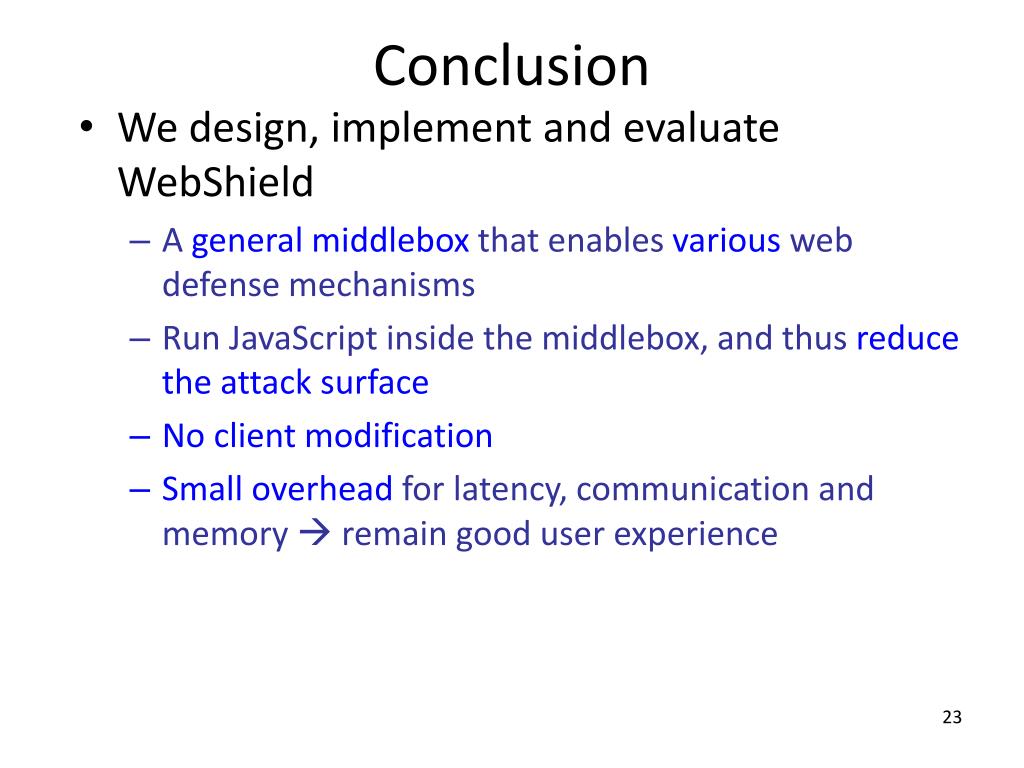 Conclusion

• We design, implement and evaluate WebShield
  – A general middlebox that enables various web defense mechanisms
  – Run JavaScript inside the middlebox, and thus reduce the attack surface
  – No client modification
  – Small overhead for latency, communication and memory → remain good user experience

23